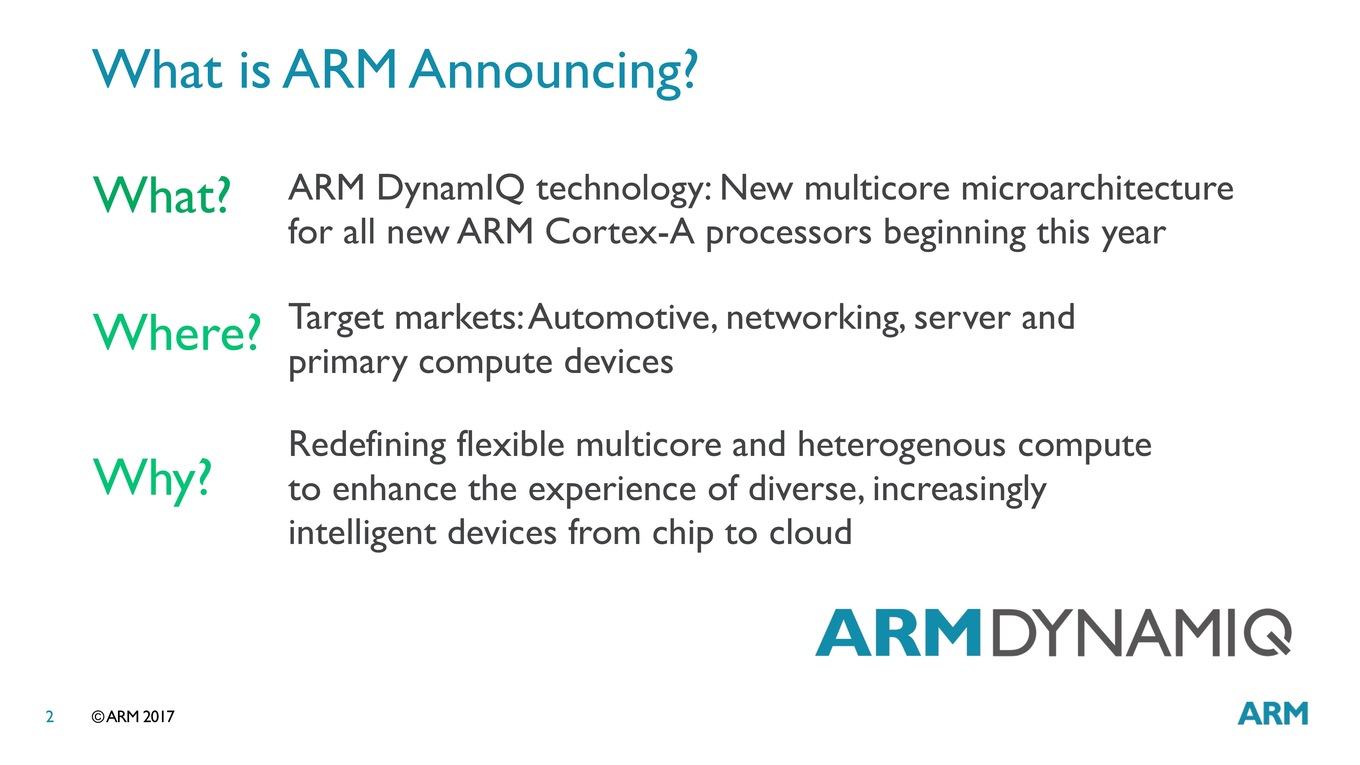 What is ARM Announcing?

What?

ARM DynamIQ technology: New multicore microarchitecture for all new ARM Cortex-A processors beginning this year

Where?

Target markets: Automotive, networking, server and primary compute devices

Why?

Redefining flexible multicore and heterogenous compute to enhance the experience of diverse, increasingly intelligent devices from chip to cloud

ARM DYNAMIQ

2 ©ARM 2017

ARM